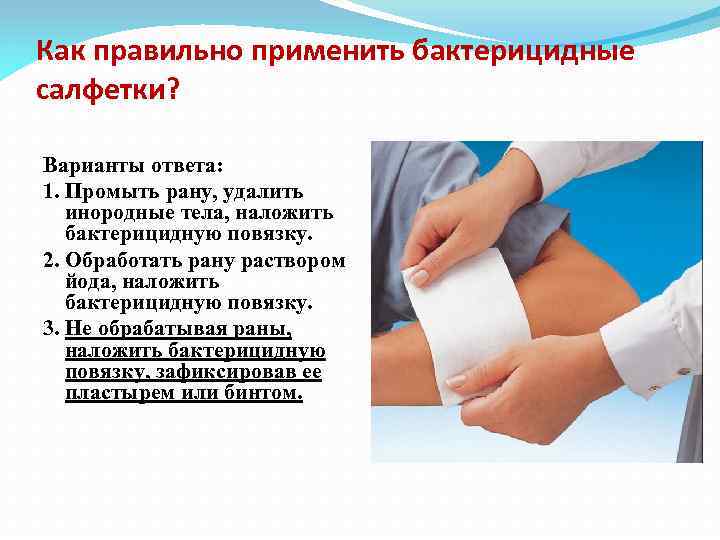 Как правильно применить бактерицидные салфетки?

Варианты ответа:

1. Промыть рану, удалить инородные тела, наложить бактерицидную повязку.

2. Обработать рану раствором йода, наложить бактерицидную повязку.

3. Не обрабатывая раны, наложить бактерицидную повязку, зафиксировав ее пластырем или бинтом.